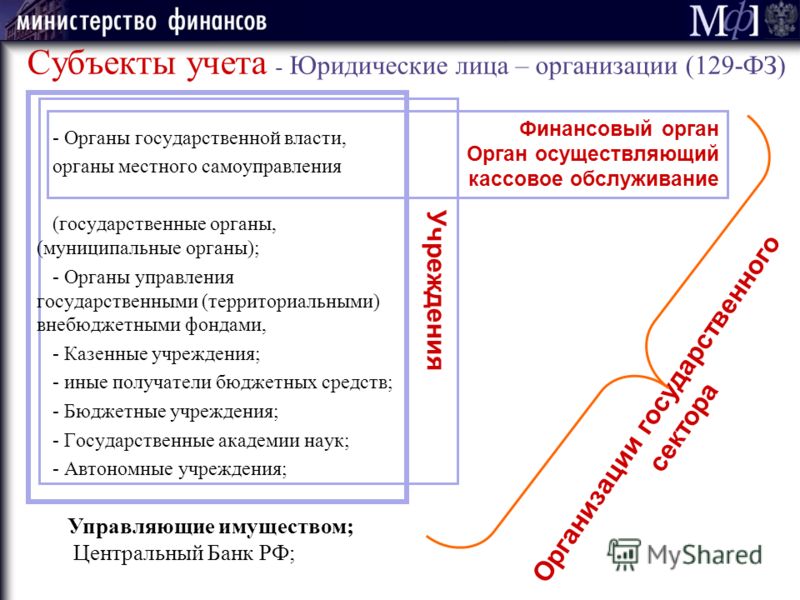 министерство финансов

МФ

Субъекты учета - Юридические лица – организации (129-ФЗ)

- Органы государственной власти, органы местного самоуправления

Финансовый орган
Орган осуществляющий кассовое обслуживание

(государственные органы, (муниципальные органы);

- Органы управления государственными (территориальными) внебюджетными фондами,

- Казенные учреждения;

- иные получатели бюджетных средств;

- Бюджетные учреждения;

- Государственные академии наук;

- Автономные учреждения;

Учреждения

Организации государственного сектора

Управляющие имуществом;
Центральный Банк РФ;

MyShared